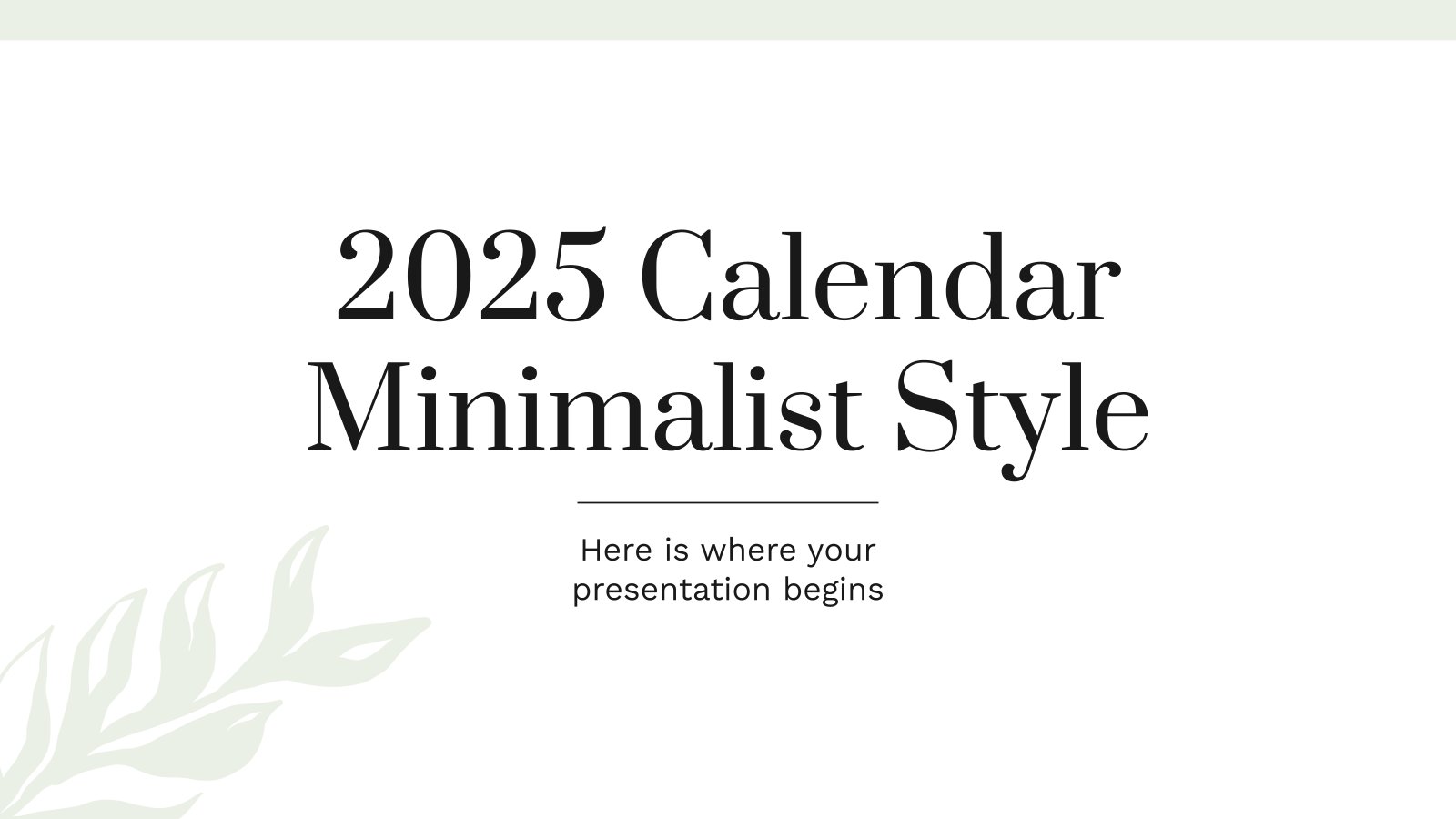 2025 Calendar Minimalist Style

Here is where your presentation begins